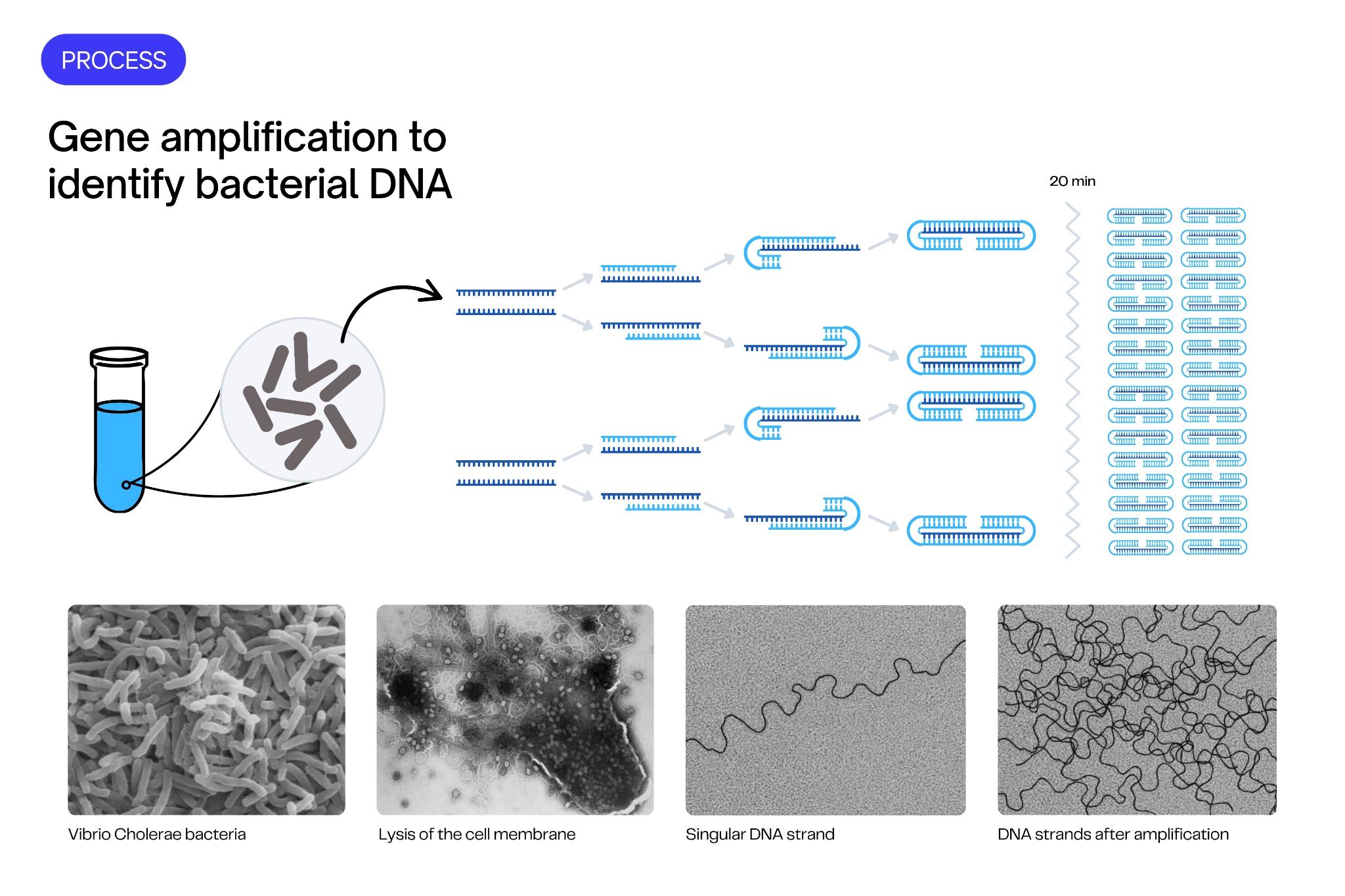 PROCESS

Gene amplification to identify bacterial DNA

20 min

Vibrio Cholerae bacteria

Lysis of the cell membrane

Singular DNA strand

DNA strands after amplification